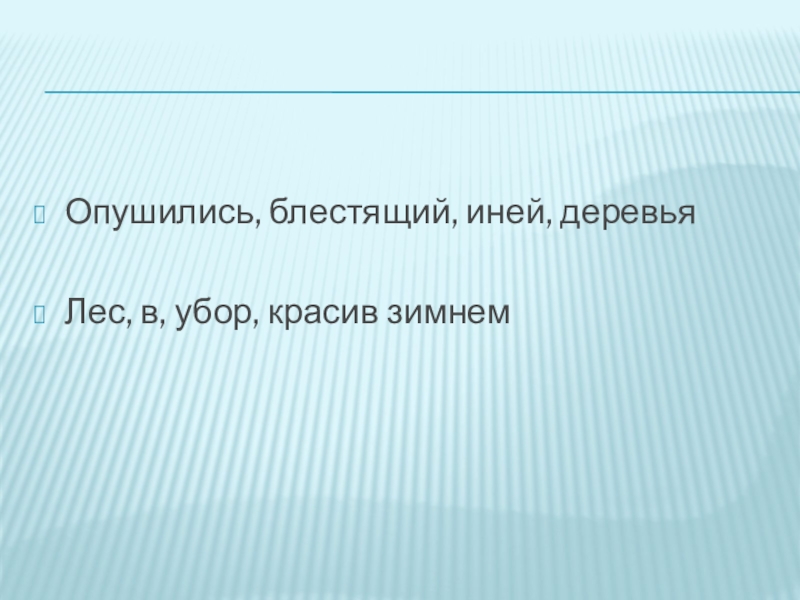 Опушились, блестящий, иней, деревья

Лес, в, убор, красив зимнем